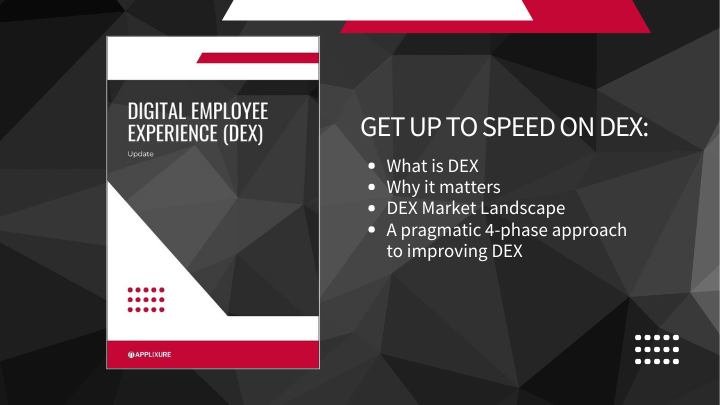 DIGITAL EMPLOYEE EXPERIENCE (DEX)

Update

APPLIXURE

GET UP TO SPEED ON DEX:

- What is DEX
- Why it matters
- DEX Market Landscape
- A pragmatic 4-phase approach to improving DEX